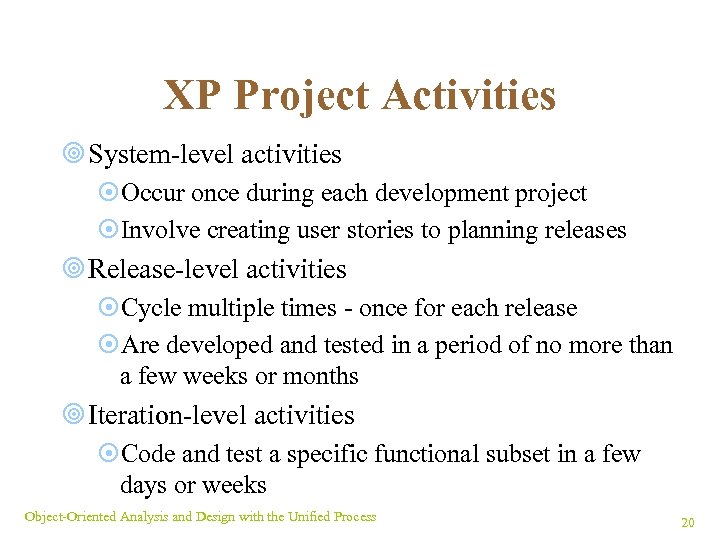 XP Project Activities

System-level activities

Occur once during each development project

Involve creating user stories to planning releases

Release-level activities

Cycle multiple times - once for each release

Are developed and tested in a period of no more than a few weeks or months

Iteration-level activities

Code and test a specific functional subset in a few days or weeks

Object-Oriented Analysis and Design with the Unified Process

20